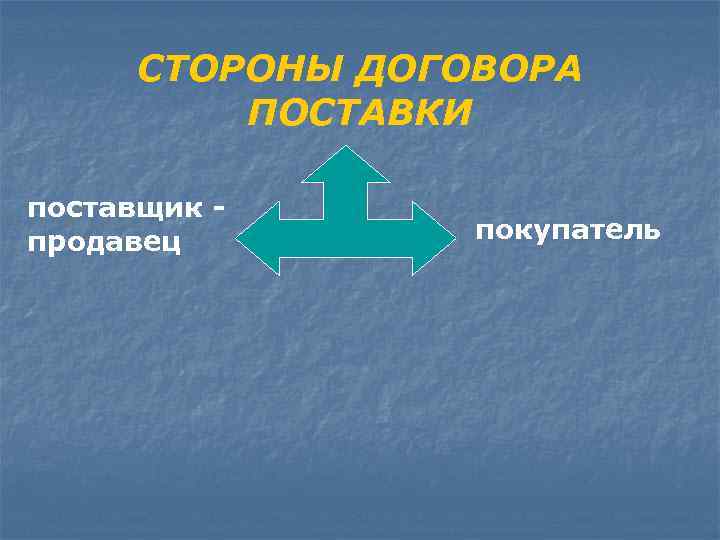 СТОРОНЫ ДОГОВОРА ПОСТАВКИ

поставщик - продавец

покупатель